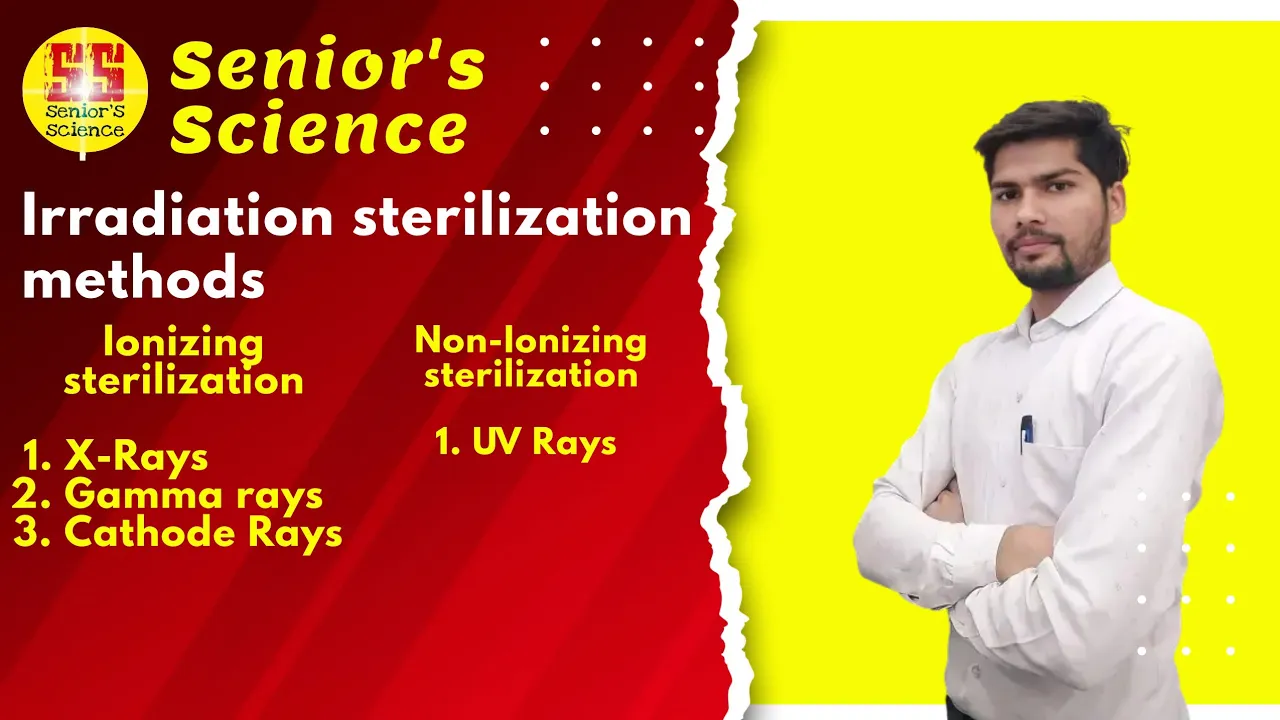 SS
Senior'S Science

Senior's Science

Irradiation sterilization methods

Ionizing sterilization

1. X-Rays
2. Gamma rays
3. Cathode Rays

Non-Ionizing sterilization

1. UV Rays